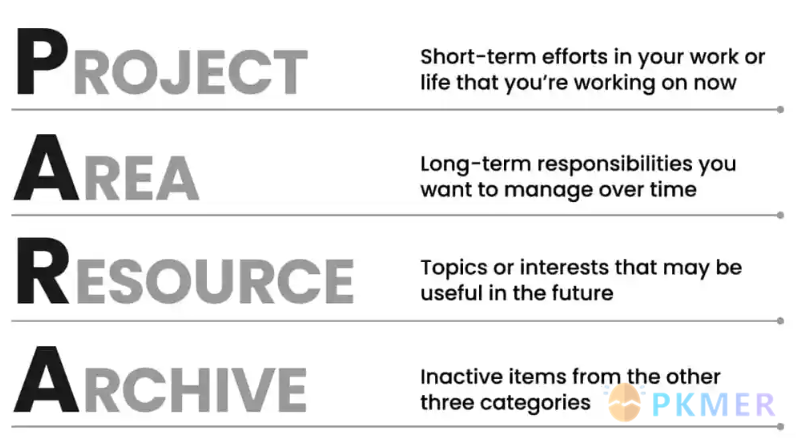 PROJECT

Short-term efforts in your work or life that you're working on now

AREA

Long-term responsibilities you want to manage over time

RESOURCE

Topics or interests that may be useful in the future

ARCHIVE

Inactive items from the other three categories

PKMER